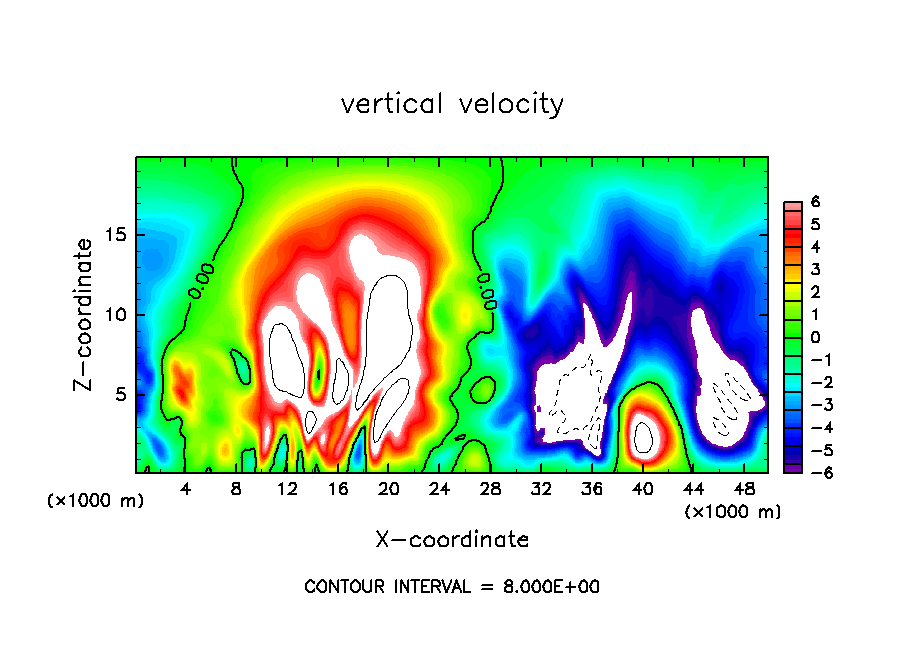 vertical velocity

Z-coordinate
15
10
5
(×1000 m)

0.00
0.00

4 8 12 16 20 24 28 32 36 40 44 48
(×1000 m)
X-coordinate

6
5
4
3
2
1
0
−1
−2
−3
−4
−5
−6

CONTOUR INTERVAL = 8.000E+00